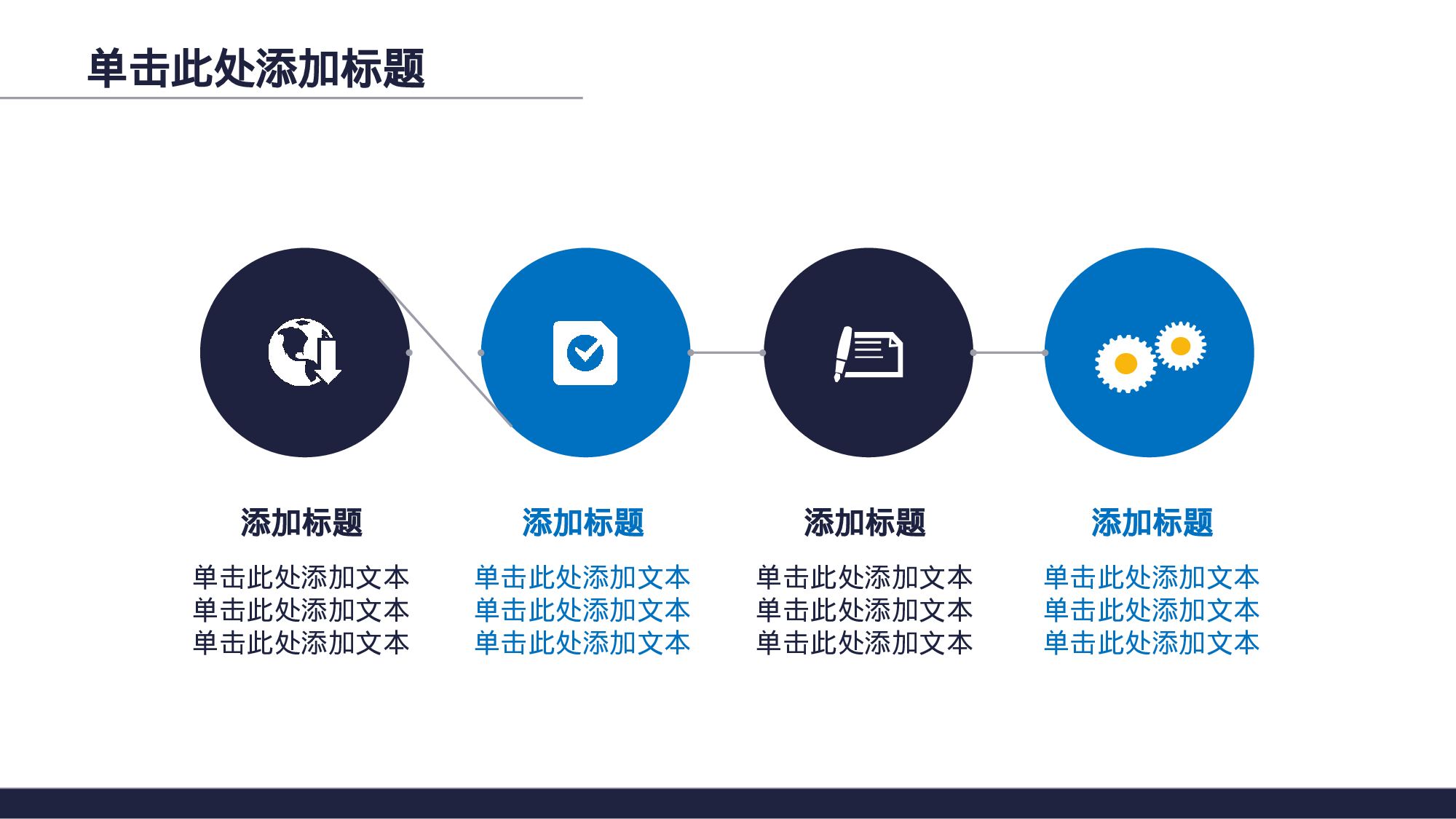 单击此处添加标题

添加标题

单击此处添加文本
单击此处添加文本
单击此处添加文本

添加标题

单击此处添加文本
单击此处添加文本
单击此处添加文本

添加标题

单击此处添加文本
单击此处添加文本
单击此处添加文本

添加标题

单击此处添加文本
单击此处添加文本
单击此处添加文本